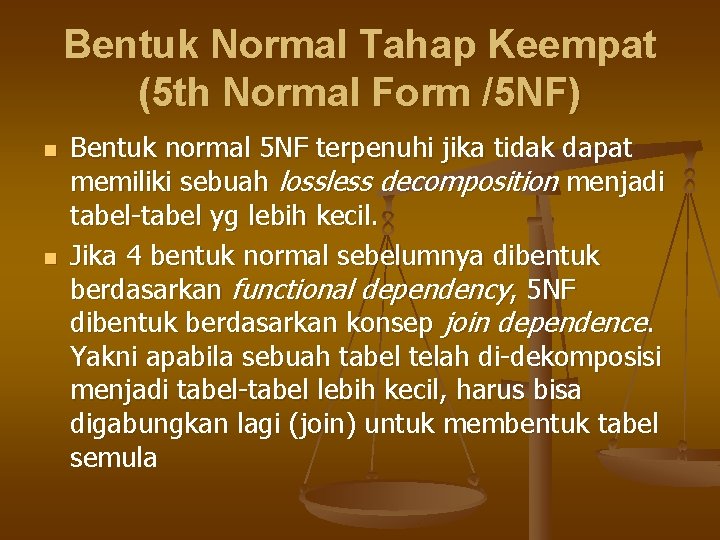 Bentuk Normal Tahap Keempat (5th Normal Form /5NF)

Bentuk normal 5NF terpenuhi jika tidak dapat memiliki sebuah lossless decomposition menjadi tabel-tabel yg lebih kecil.

Jika 4 bentuk normal sebelumnya dibentuk berdasarkan functional dependency, 5NF dibentuk berdasarkan konsep join dependence. Yakni apabila sebuah tabel telah di-dekomposisi menjadi tabel-tabel lebih kecil, harus bisa digabungkan lagi (join) untuk membentuk tabel semula